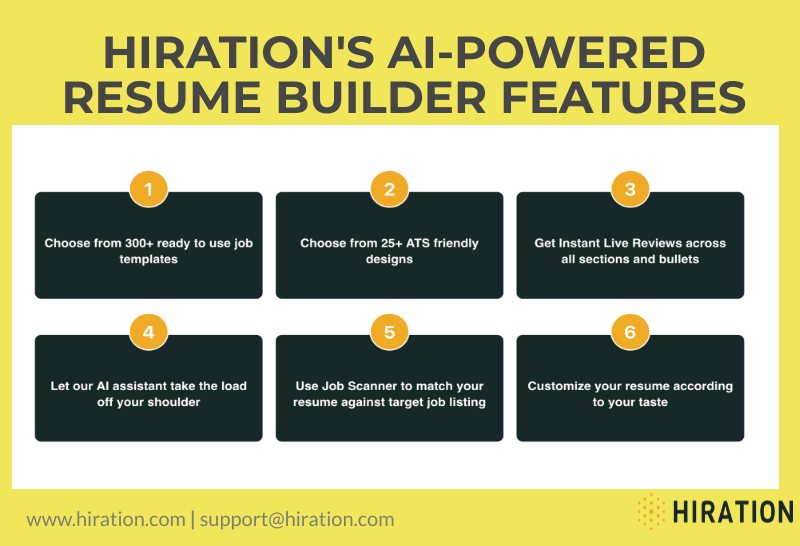 HIRATION'S AI-POWERED RESUME BUILDER FEATURES

1

Choose from 300+ ready to use job templates

2

Choose from 25+ ATS friendly designs

3

Get Instant Live Reviews across all sections and bullets

4

Let our AI assistant take the load off your shoulder

5

Use Job Scanner to match your resume against target job listing

6

Customize your resume according to your taste

www.hiration.com | support@hiration.com

HIRATION